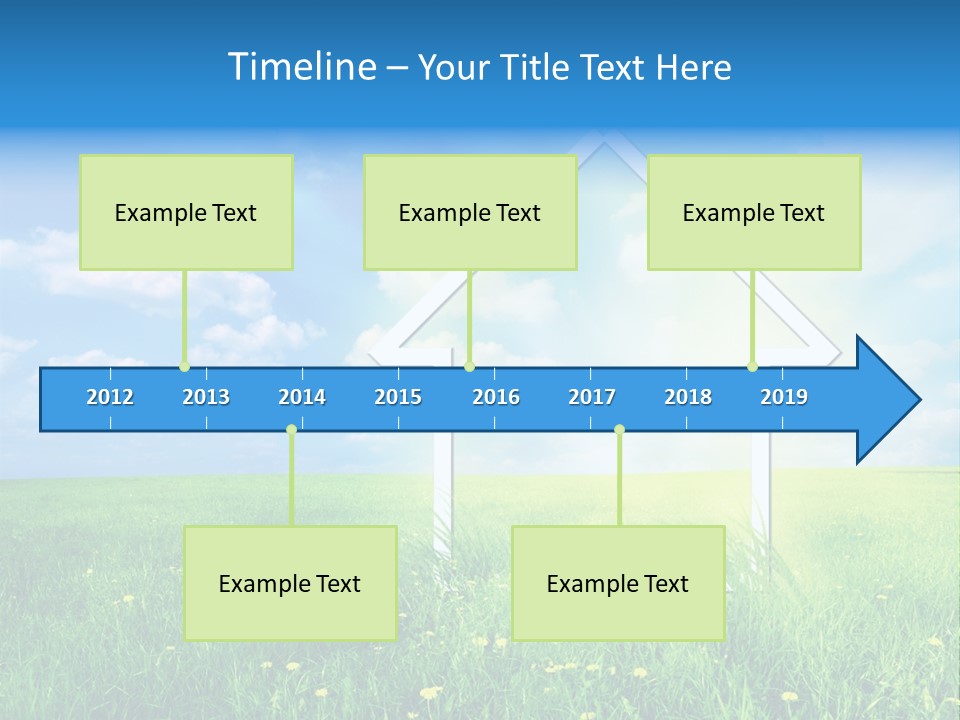 Timeline – Your Title Text Here

Example Text

Example Text

Example Text

2012 2013 2014 2015 2016 2017 2018 2019

Example Text

Example Text